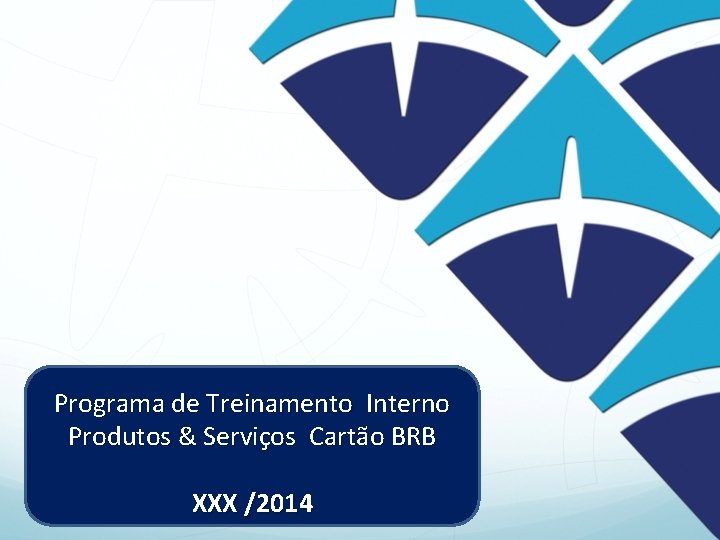 Programa de Treinamento Interno
Produtos & Serviços Cartão BRB

XXX /2014